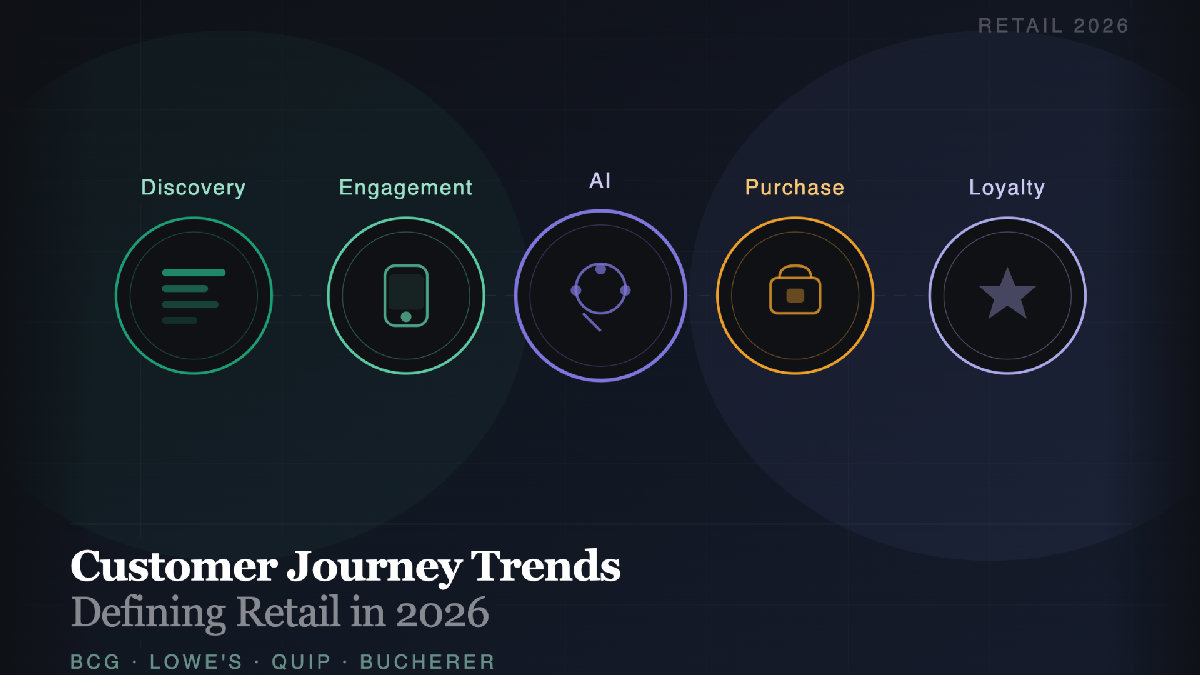 RETAIL 2026

Discovery

Engagement

AI

Purchase

Loyalty

Customer Journey Trends
Defining Retail in 2026

BCG · LOWE'S · QUIP · BUCHERER